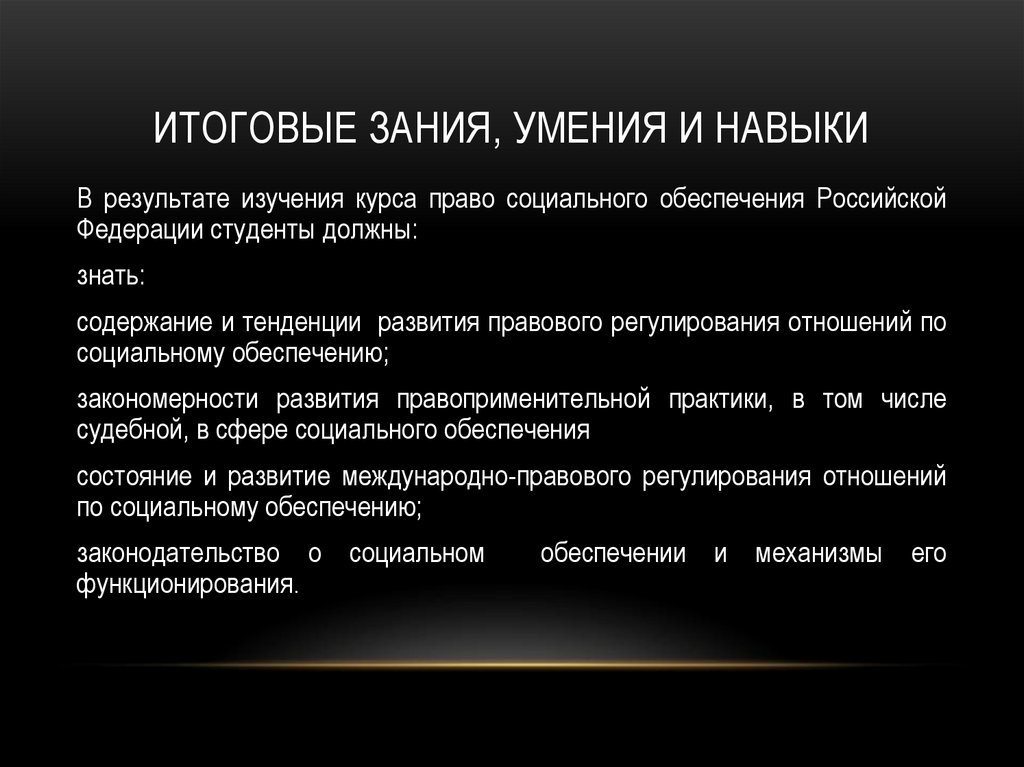 ИТОГОВЫЕ ЗАНИЯ, УМЕНИЯ И НАВЫКИ

В результате изучения курса право социального обеспечения Российской Федерации студенты должны:

знать:

содержание и тенденции развития правового регулирования отношений по социальному обеспечению;

закономерности развития правоприменительной практики, в том числе судебной, в сфере социального обеспечения

состояние и развитие международно-правового регулирования отношений по социальному обеспечению;

законодательство о социальном обеспечении и механизмы его функционирования.